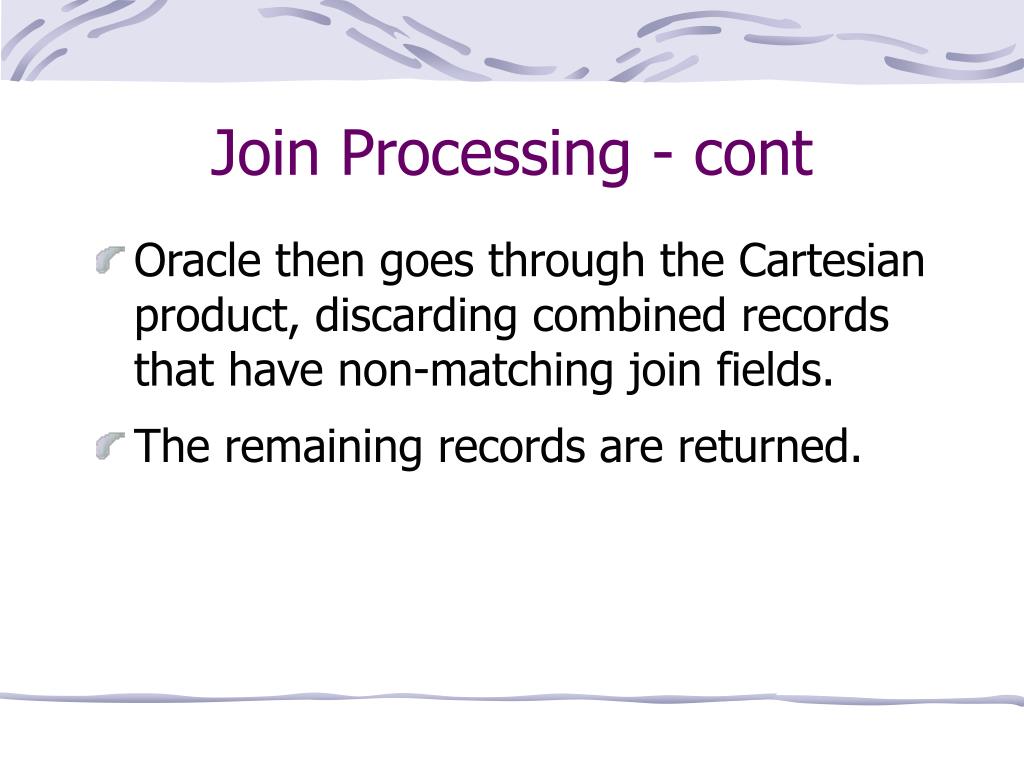 Join Processing - cont

Oracle then goes through the Cartesian product, discarding combined records that have non-matching join fields.

The remaining records are returned.